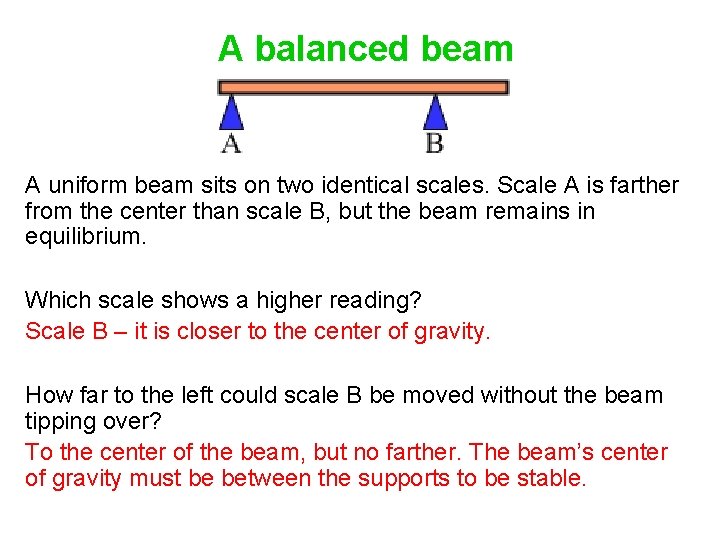 A balanced beam

A

B

A uniform beam sits on two identical scales. Scale A is farther from the center than scale B, but the beam remains in equilibrium.

Which scale shows a higher reading?

Scale B – it is closer to the center of gravity.

How far to the left could scale B be moved without the beam tipping over?

To the center of the beam, but no farther. The beam's center of gravity must be between the supports to be stable.